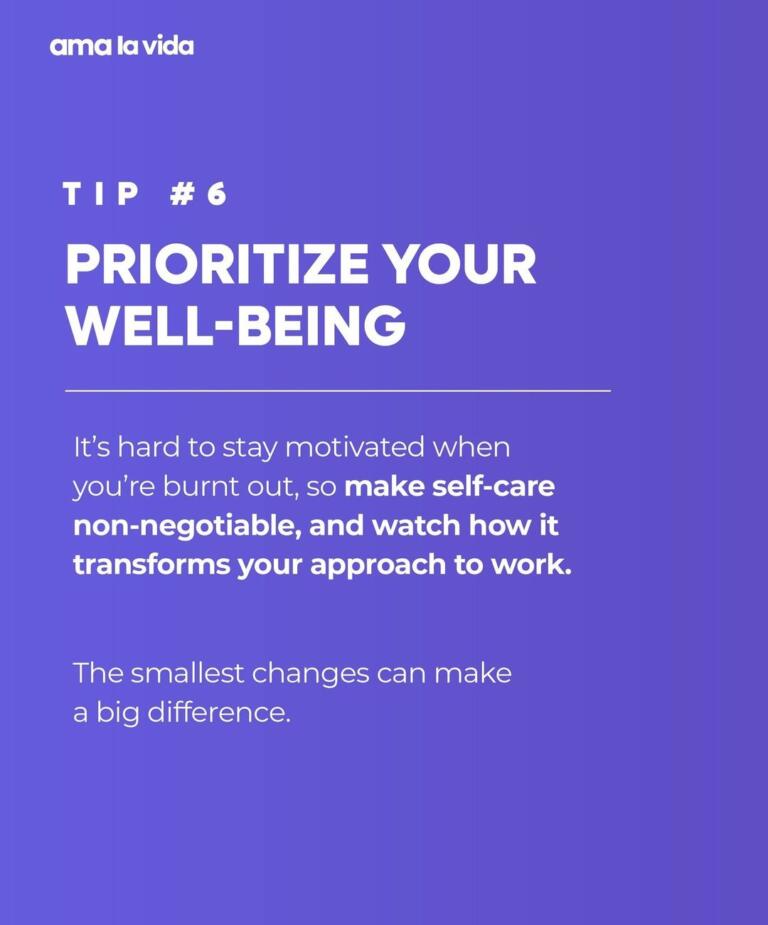 ama la vida

TIP #6

PRIORITIZE YOUR WELL-BEING

It's hard to stay motivated when you're burnt out, so make self-care non-negotiable, and watch how it transforms your approach to work.

The smallest changes can make a big difference.